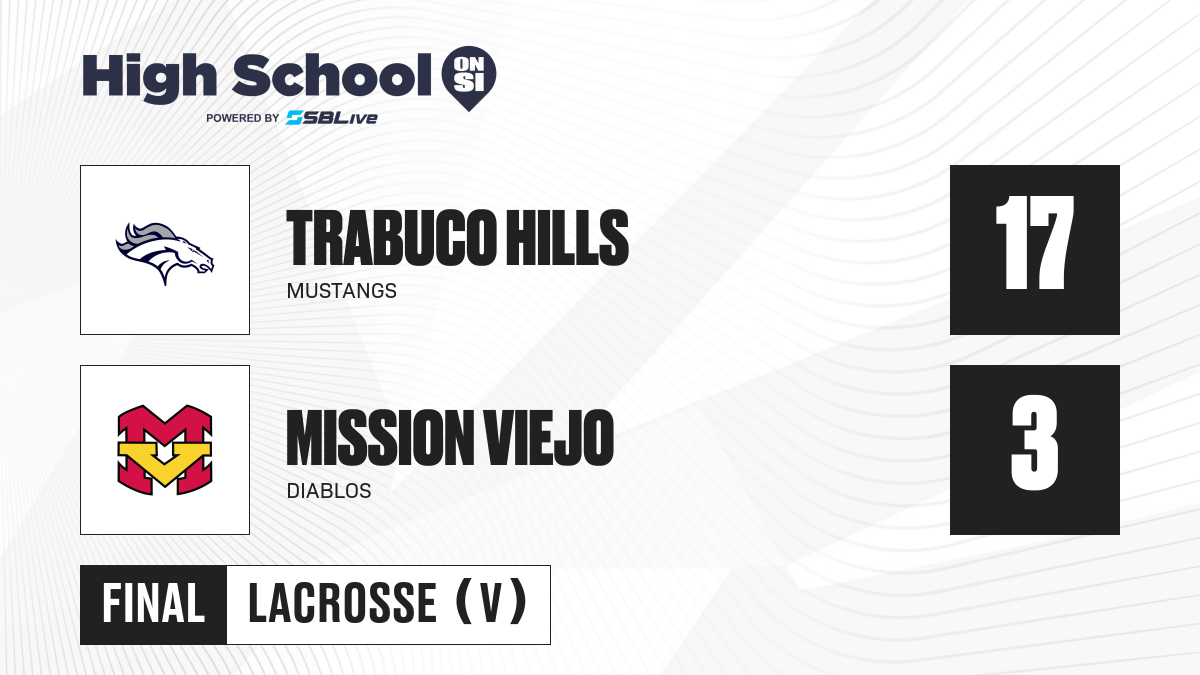 High School ON SI
POWERED BY SBLive

TRABUCO HILLS
MUSTANGS
17

MISSION VIEJO
DIABLOS
3

FINAL LACROSSE (V)